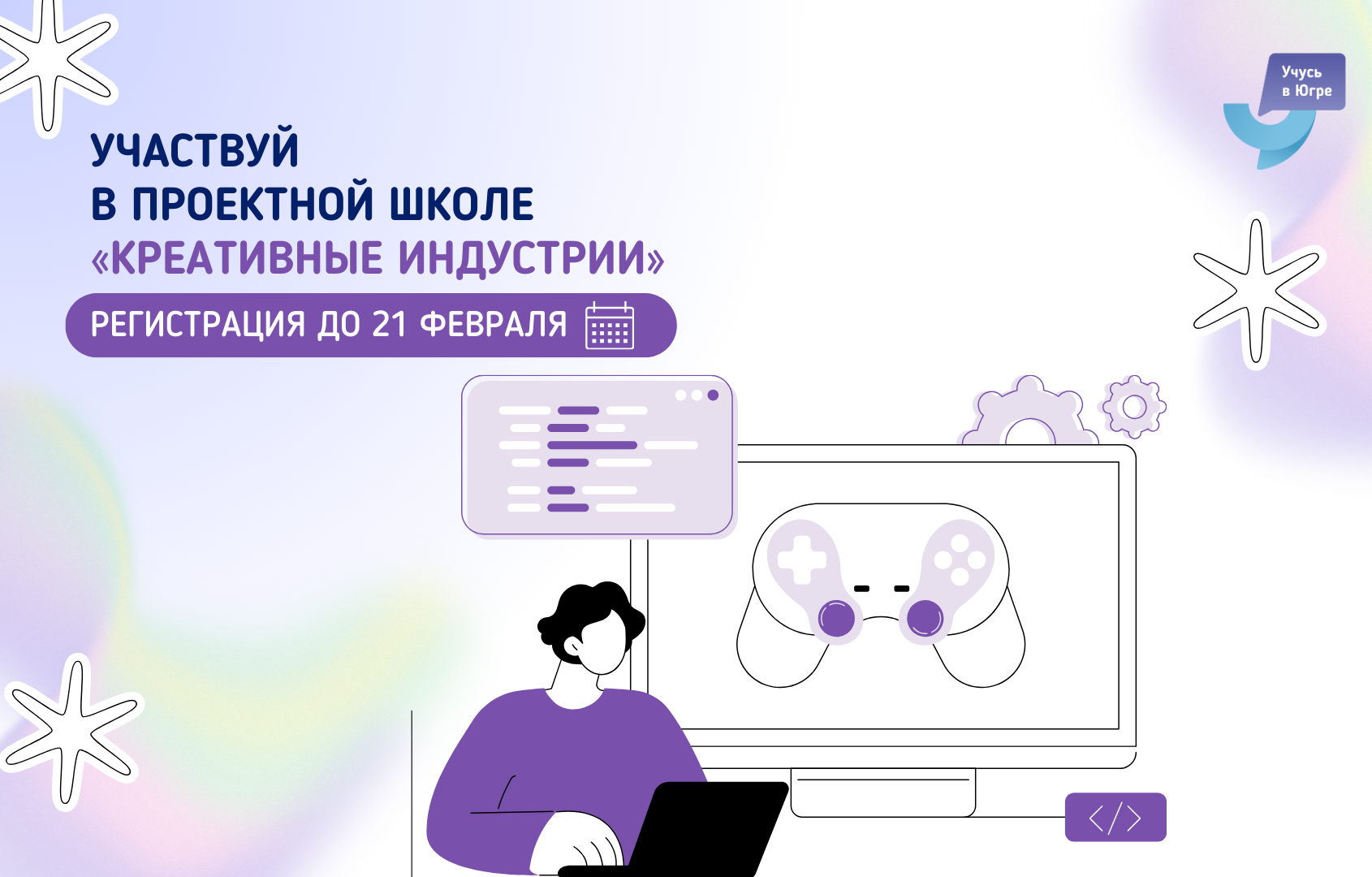 Учусь в Югре

УЧАСТВУЙ
В ПРОЕКТНОЙ ШКОЛЕ
«КРЕАТИВНЫЕ ИНДУСТРИИ»

РЕГИСТРАЦИЯ ДО 21 ФЕВРАЛЯ

</>